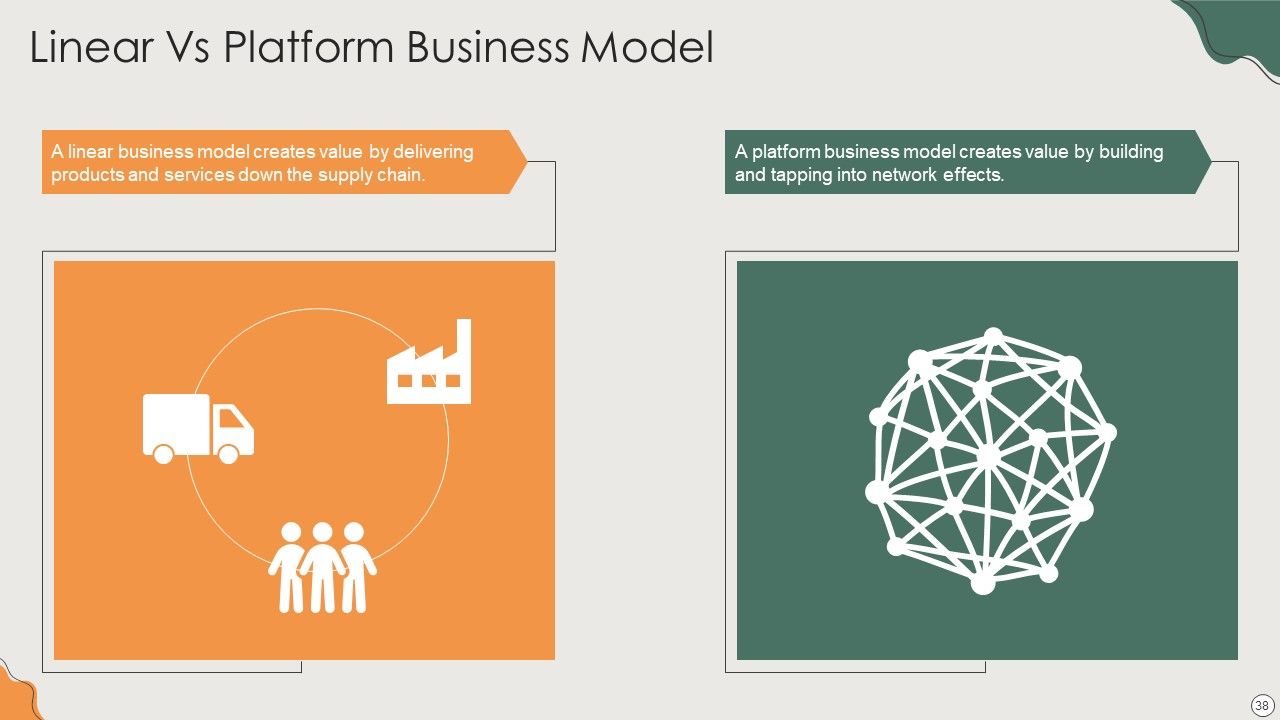 Linear Vs Platform Business Model

A linear business model creates value by delivering products and services down the supply chain.

A platform business model creates value by building and tapping into network effects.

38